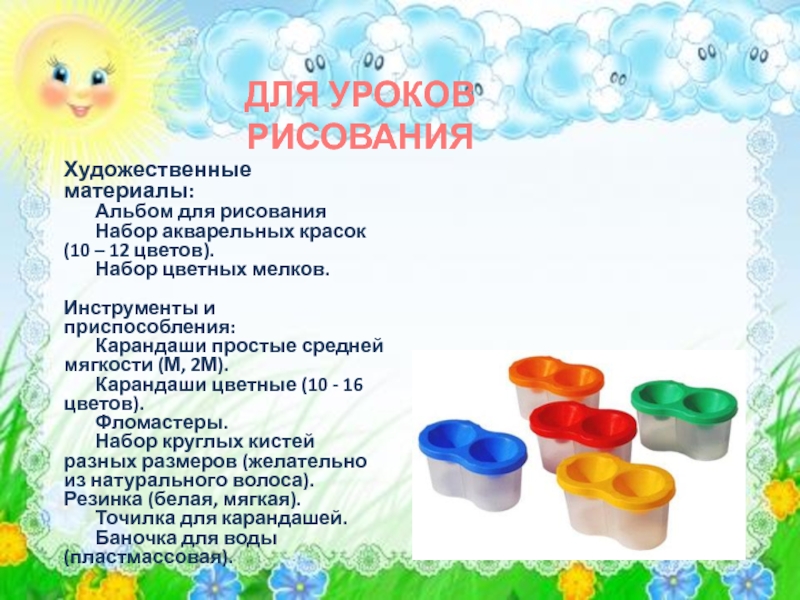 ДЛЯ УРОКОВ РИСОВАНИЯ

Художественные материалы:
Альбом для рисования
Набор акварельных красок (10 – 12 цветов).
Набор цветных мелков.

Инструменты и приспособления:
Карандаши простые средней мягкости (М, 2М).
Карандаши цветные (10 - 16 цветов).
Фломастеры.
Набор круглых кистей разных размеров (желательно из натурального волоса).
Резинка (белая, мягкая).
Точилка для карандашей.
Баночка для воды (пластмассовая).